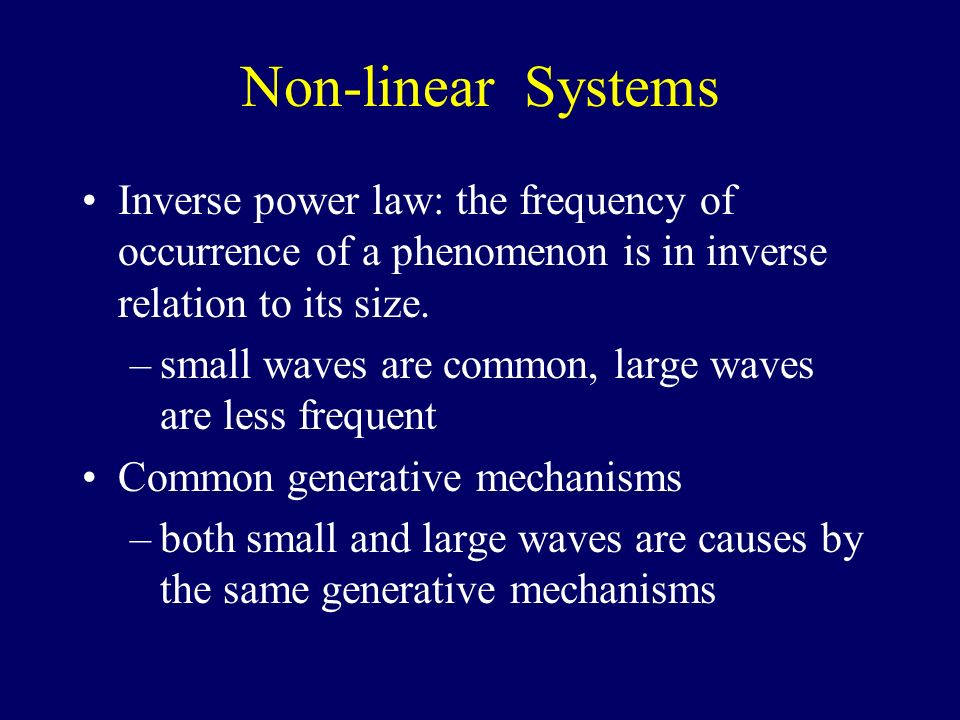 Non-linear Systems

• Inverse power law: the frequency of occurrence of a phenomenon is in inverse relation to its size.

– small waves are common, large waves are less frequent

• Common generative mechanisms

– both small and large waves are causes by the same generative mechanisms